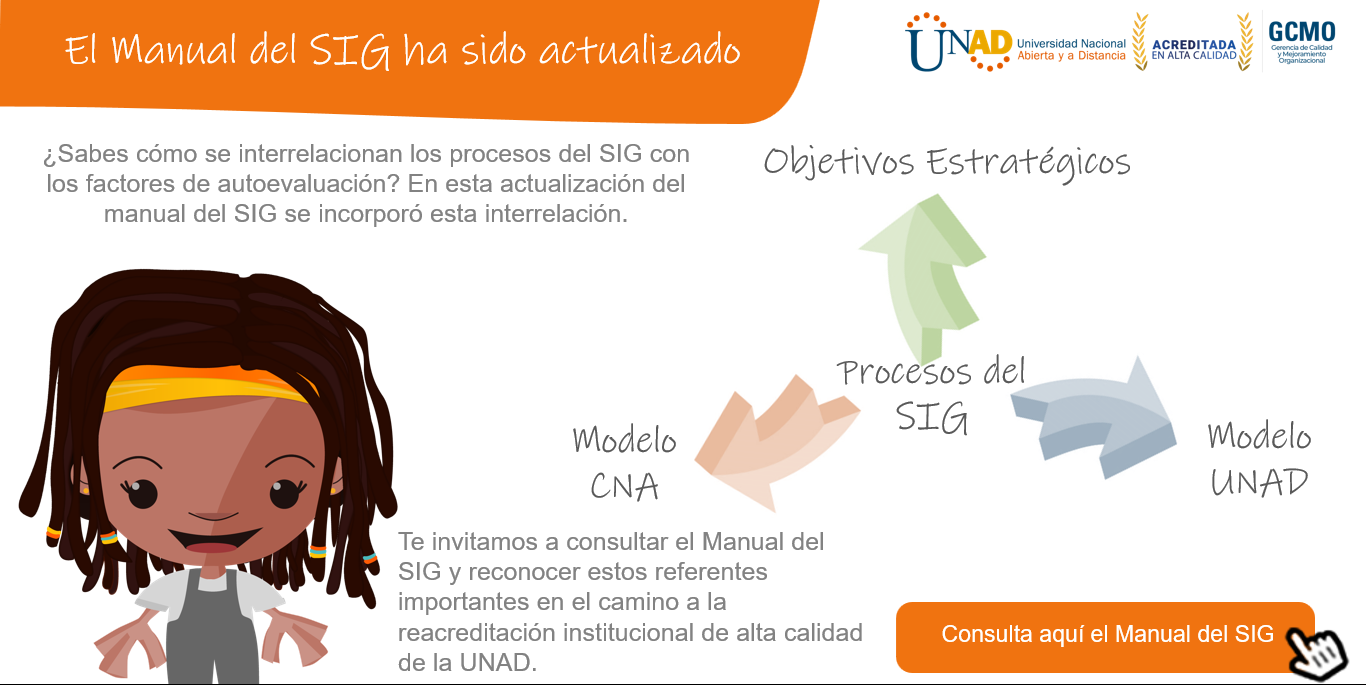 El Manual del SIG ha sido actualizado

UNAD Universidad Nacional Abierta y a Distancia

ACREDITADA EN ALTA CALIDAD

GCMO Gerencia de Calidad y Mejoramiento Organizacional

¿Sabes cómo se interrelacionan los procesos del SIG con los factores de autoevaluación? En esta actualización del manual del SIG se incorporó esta interrelación.

Objetivos Estratégicos

Procesos del SIG

Modelo CNA

Modelo UNAD

Te invitamos a consultar el Manual del SIG y reconocer estos referentes importantes en el camino a la reacreditación institucional de alta calidad de la UNAD.

Consulta aquí el Manual del SIG